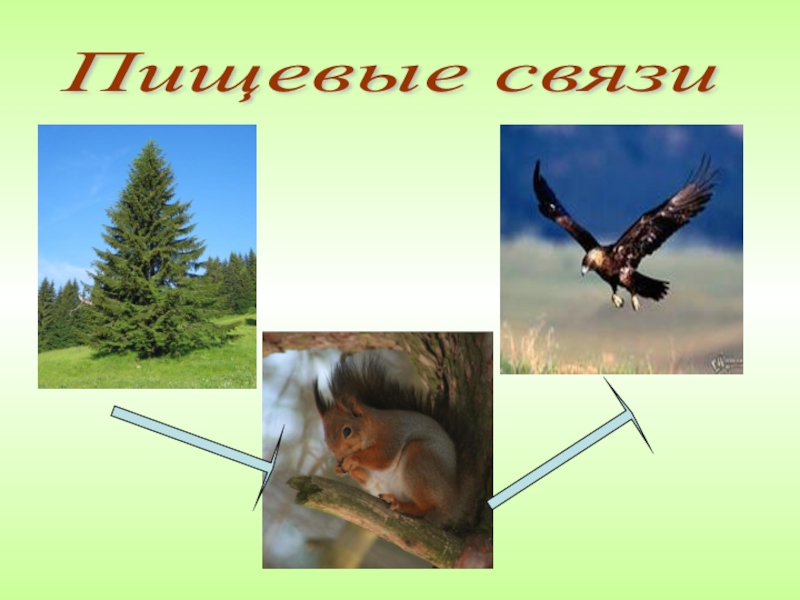 Пищевые связи